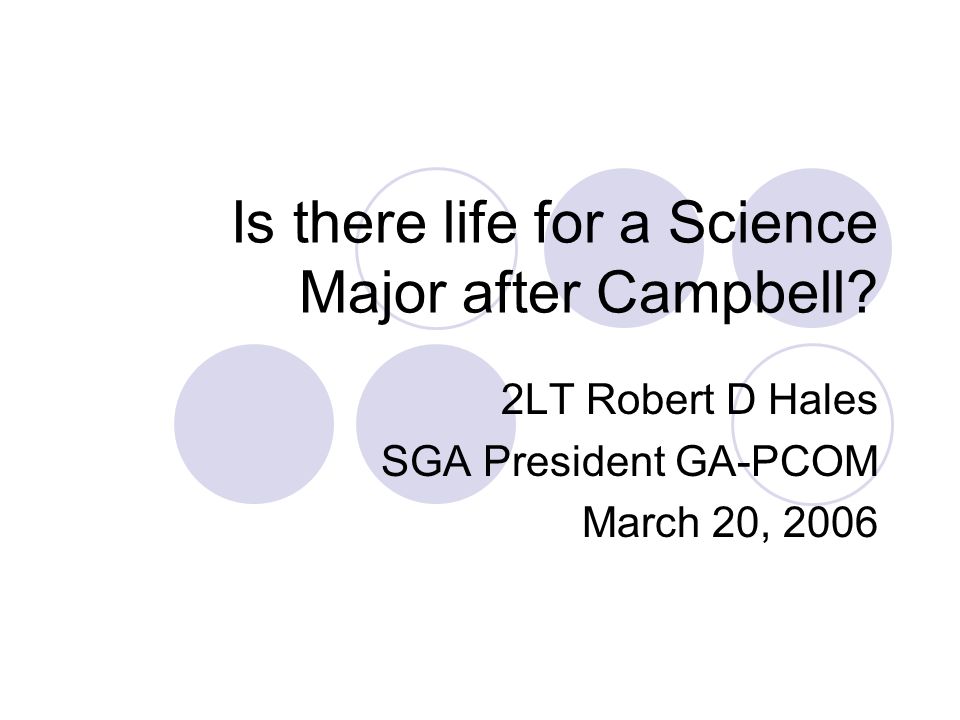 Is there life for a Science Major after Campbell?

2LT Robert D Hales
SGA President GA-PCOM
March 20, 2006